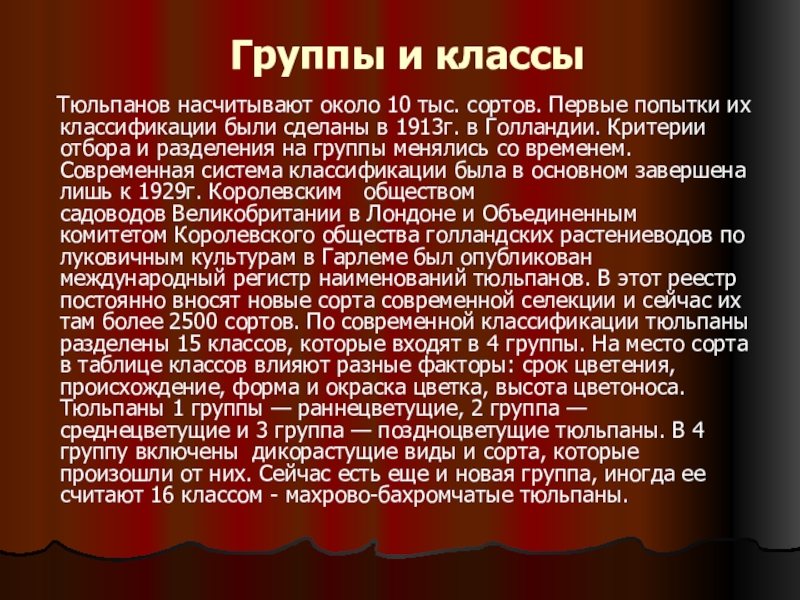 Группы и классы

Тюльпанов насчитывают около 10 тыс. сортов. Первые попытки их классификации были сделаны в 1913г. в Голландии. Критерии отбора и разделения на группы менялись со временем. Современная система классификации была в основном завершена лишь к 1929г. Королевским обществом садоводов Великобритании в Лондоне и Объединенным комитетом Королевского общества голландских растениеводов по луковичным культурам в Гарлеме был опубликован международный регистр наименований тюльпанов. В этот реестр постоянно вносят новые сорта современной селекции и сейчас их там более 2500 сортов. По современной классификации тюльпаны разделены 15 классов, которые входят в 4 группы. На место сорта в таблице классов влияют разные факторы: срок цветения, происхождение, форма и окраска цветка, высота цветоноса. Тюльпаны 1 группы — раннецветущие, 2 группа — среднецветущие и 3 группа — поздноцветущие тюльпаны. В 4 группу включены дикорастущие виды и сорта, которые произошли от них. Сейчас есть еще и новая группа, иногда ее считают 16 классом - махрово-бахромчатые тюльпаны.